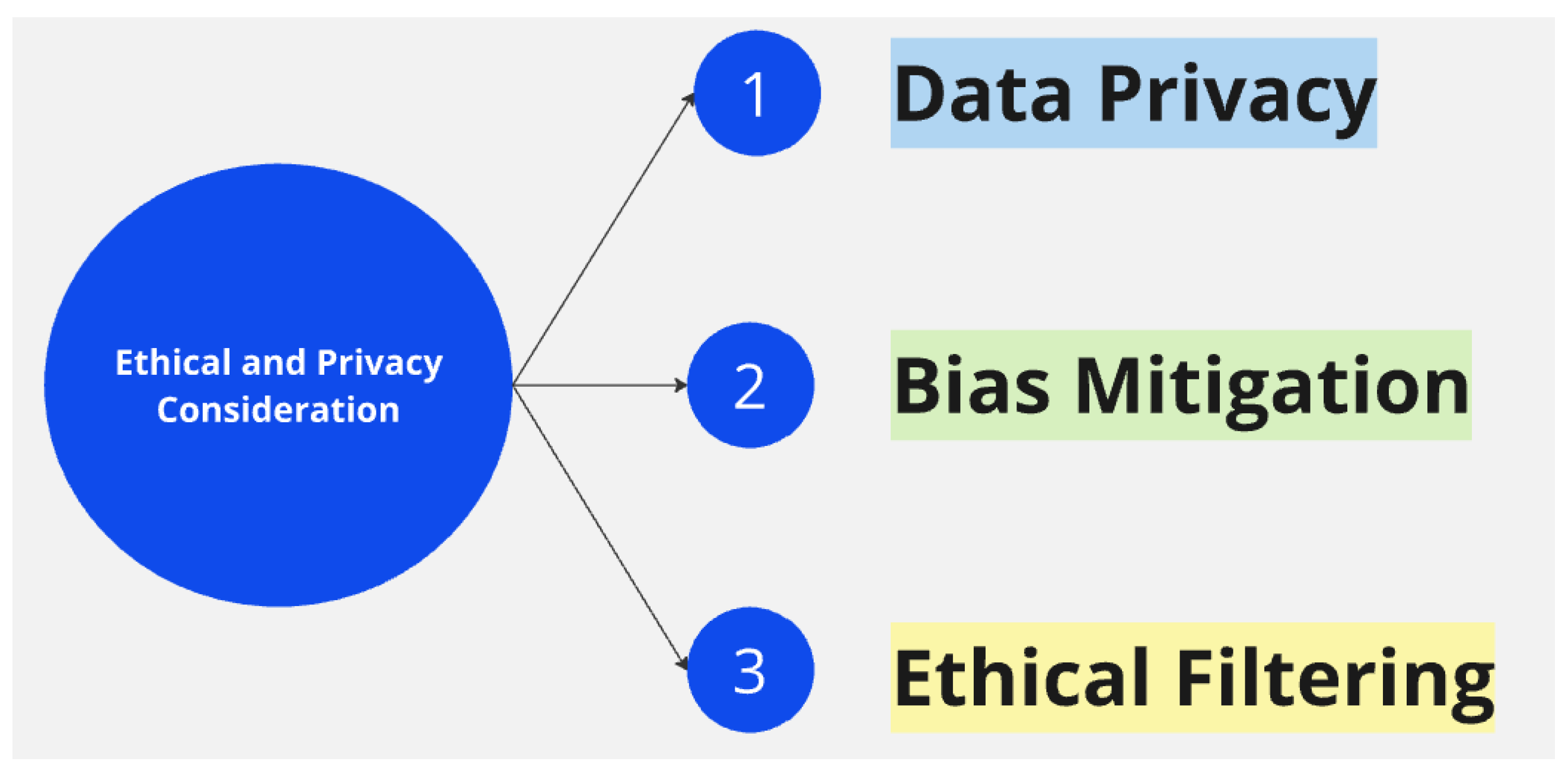 Ethical and Privacy Consideration

1

Data Privacy

2

Bias Mitigation

3

Ethical Filtering